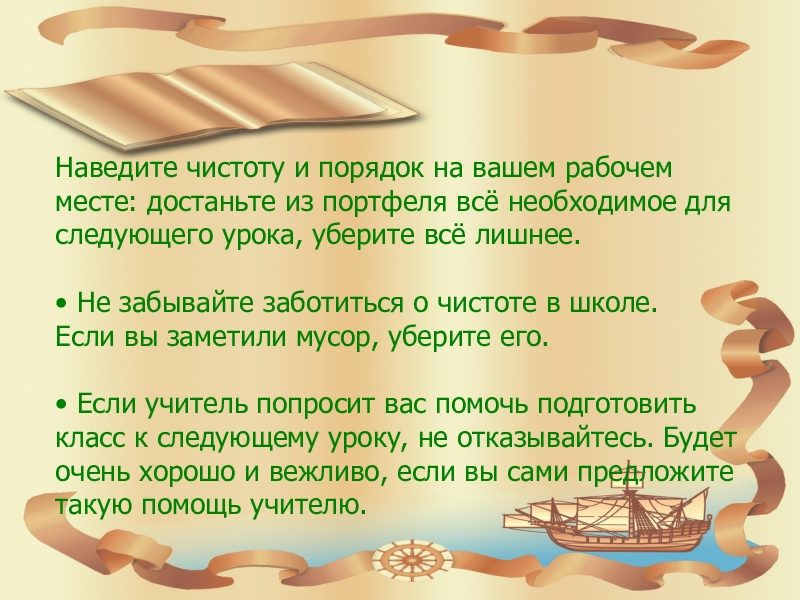 Наведите чистоту и порядок на вашем рабочем месте: достаньте из портфеля всё необходимое для следующего урока, уберите всё лишнее.

• Не забывайте заботиться о чистоте в школе. Если вы заметили мусор, уберите его.

• Если учитель попросит вас помочь подготовить класс к следующему уроку, не отказывайтесь. Будет очень хорошо и вежливо, если вы сами предложите такую помощь учителю.